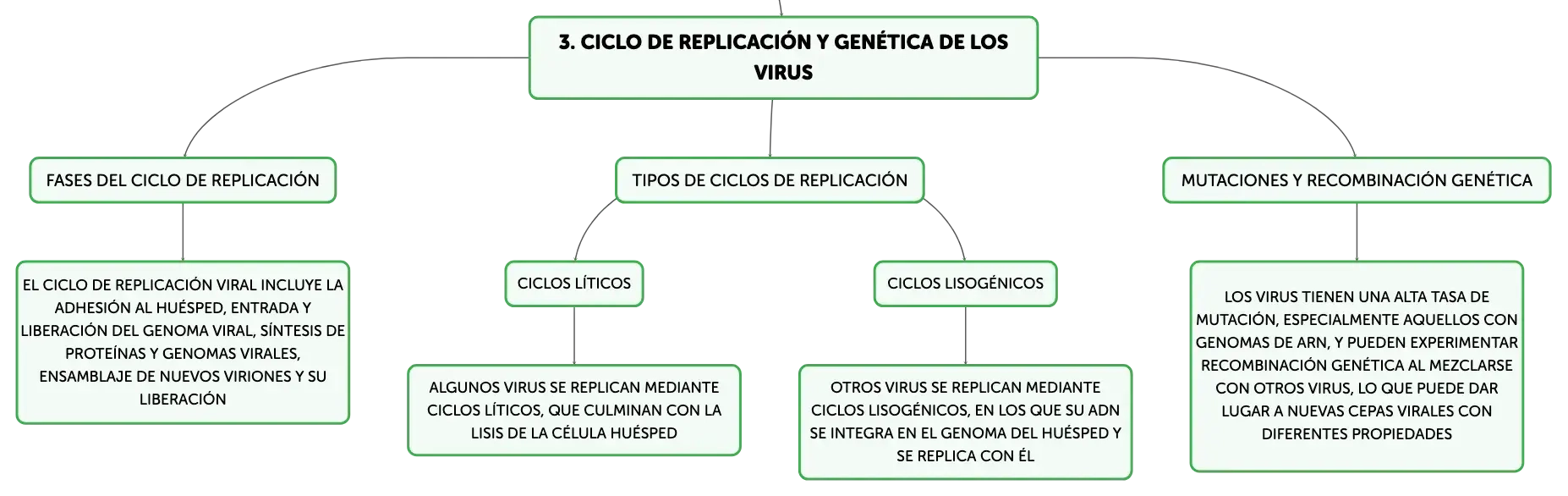 3. CICLO DE REPLICACIÓN Y GENÉTICA DE LOS VIRUS

FASES DEL CICLO DE REPLICACIÓN

EL CICLO DE REPLICACIÓN VIRAL INCLUYE LA ADHESIÓN AL HUÉSPED, ENTRADA Y LIBERACIÓN DEL GENOMA VIRAL, SÍNTESIS DE PROTEÍNAS Y GENOMAS VIRALES, ENSAMBLAJE DE NUEVOS VIRIONES Y SU LIBERACIÓN

TIPOS DE CICLOS DE REPLICACIÓN

CICLOS LÍTICOS

ALGUNOS VIRUS SE REPLICAN MEDIANTE CICLOS LÍTICOS, QUE CULMINAN CON LA LISIS DE LA CÉLULA HUÉSPED

CICLOS LISOGÉNICOS

OTROS VIRUS SE REPLICAN MEDIANTE CICLOS LISOGÉNICOS, EN LOS QUE SU ADN SE INTEGRA EN EL GENOMA DEL HUÉSPED Y SE REPLICA CON ÉL

MUTACIONES Y RECOMBINACIÓN GENÉTICA

LOS VIRUS TIENEN UNA ALTA TASA DE MUTACIÓN, ESPECIALMENTE AQUELLOS CON GENOMAS DE ARN, Y PUEDEN EXPERIMENTAR RECOMBINACIÓN GENÉTICA AL MEZCLARSE CON OTROS VIRUS, LO QUE PUEDE DAR LUGAR A NUEVAS CEPAS VIRALES CON DIFERENTES PROPIEDADES